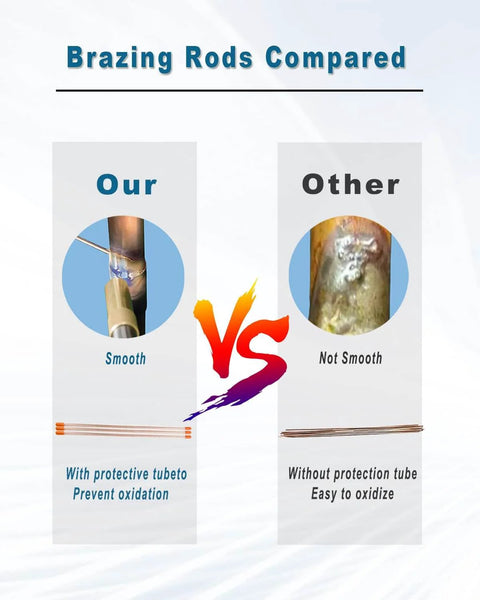 Brazing Rods Compared

Our

Smooth

With protective tubeto Prevent oxidation

VS

Other

Not Smooth

Without protection tube Easy to oxidize